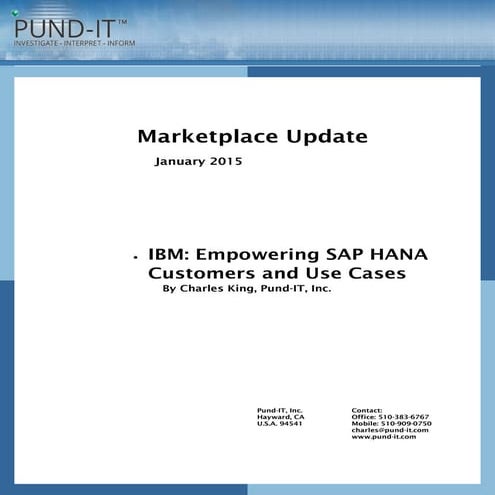 PUND-IT™
INVESTIGATE - INTERPRET - INFORM

Marketplace Update

January 2015

• IBM: Empowering SAP HANA Customers and Use Cases
By Charles King, Pund-IT, Inc.

Pund-IT, Inc.
Hayward, CA
U.S.A. 94541

Contact:
Office: 510-383-6767
Mobile: 510-909-0750
charles@pund-it.com
www.pund-it.com